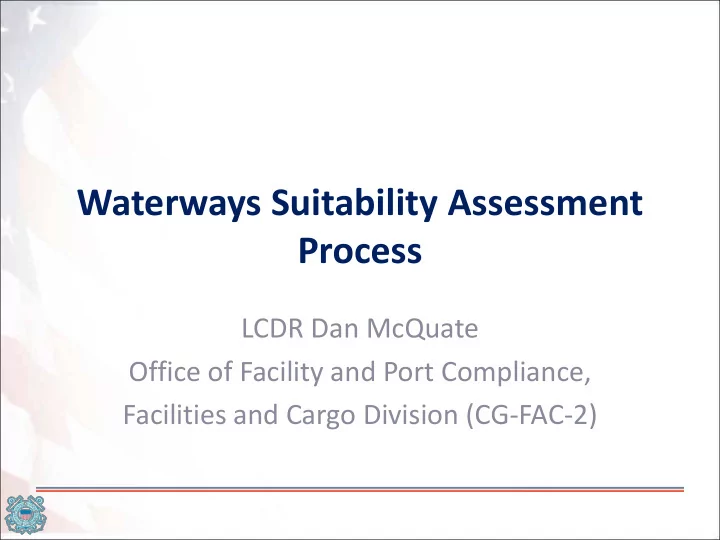 Waterways Suitability Assessment Process

LCDR Dan McQuate
Office of Facility and Port Compliance,
Facilities and Cargo Division (CG-FAC-2)